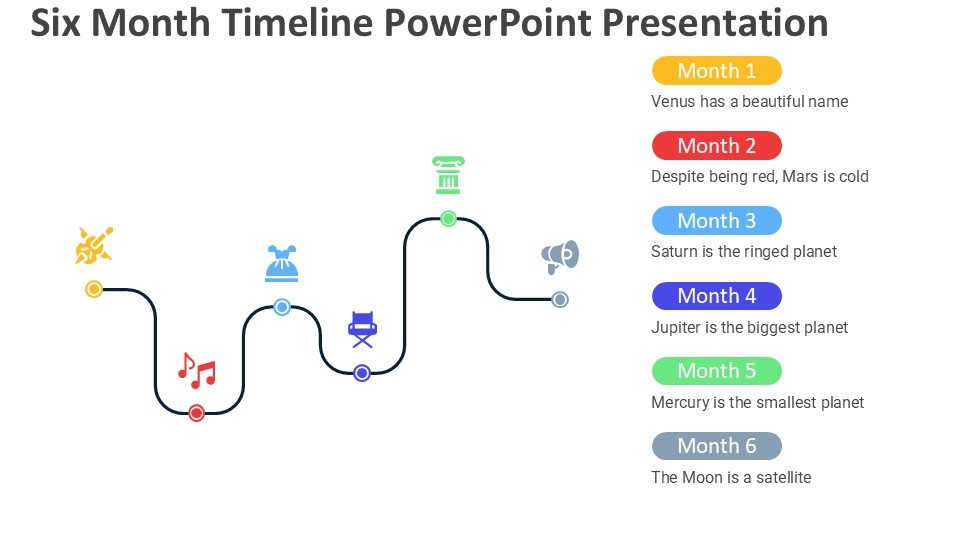 Six Month Timeline PowerPoint Presentation

Month 1
Venus has a beautiful name

Month 2
Despite being red, Mars is cold

Month 3
Saturn is the ringed planet

Month 4
Jupiter is the biggest planet

Month 5
Mercury is the smallest planet

Month 6
The Moon is a satellite